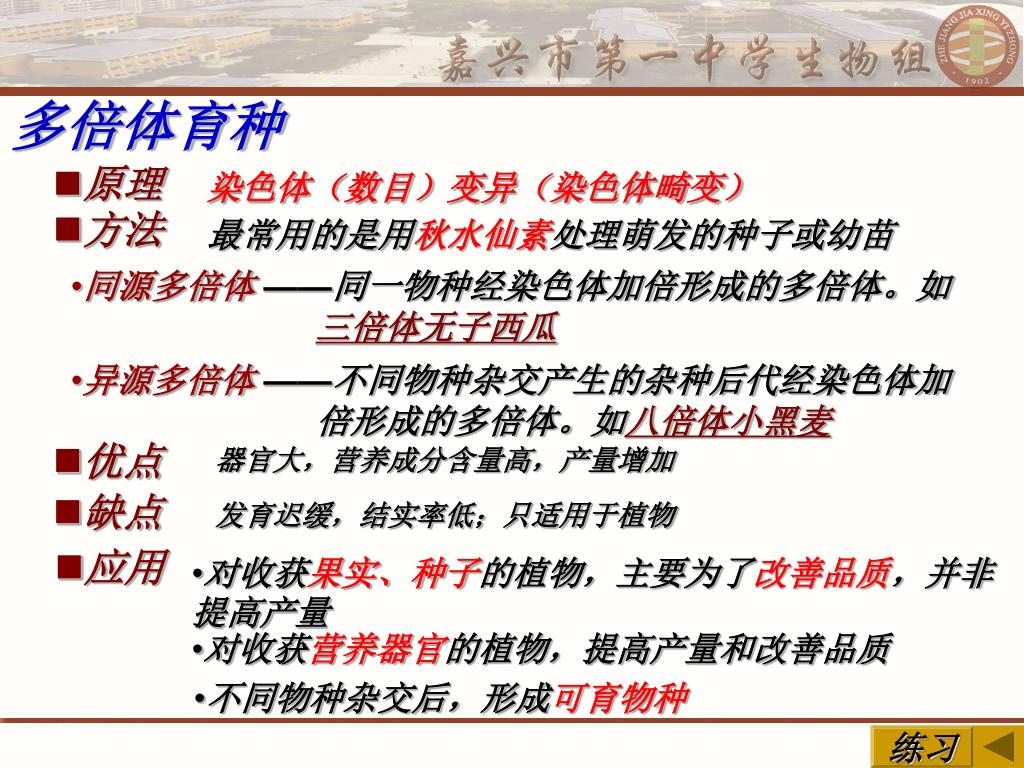 嘉兴市第一中学生物组

ZHE JIANG JIA XING YI ZHONG 1902

多倍体育种

■原理 染色体（数目）变异（染色体畸变）

■方法 最常用的是用秋水仙素处理萌发的种子或幼苗

•同源多倍体——同一物种经染色体加倍形成的多倍体。如三倍体无子西瓜

•异源多倍体——不同物种杂交产生的杂种后代经染色体加倍形成的多倍体。如八倍体小黑麦

■优点 器官大，营养成分含量高，产量增加

■缺点 发育迟缓，结实率低；只适用于植物

■应用 •对收获果实、种子的植物，主要为了改善品质，并非提高产量

•对收获营养器官的植物，提高产量和改善品质

•不同物种杂交后，形成可育物种

练习